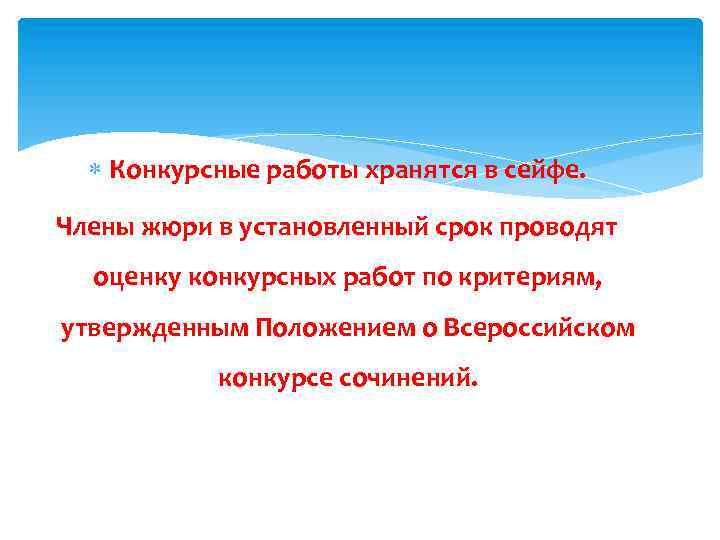 Конкурсные работы хранятся в сейфе.

Члены жюри в установленный срок проводят оценку конкурсных работ по критериям, утвержденным Положением о Всероссийском конкурсе сочинений.